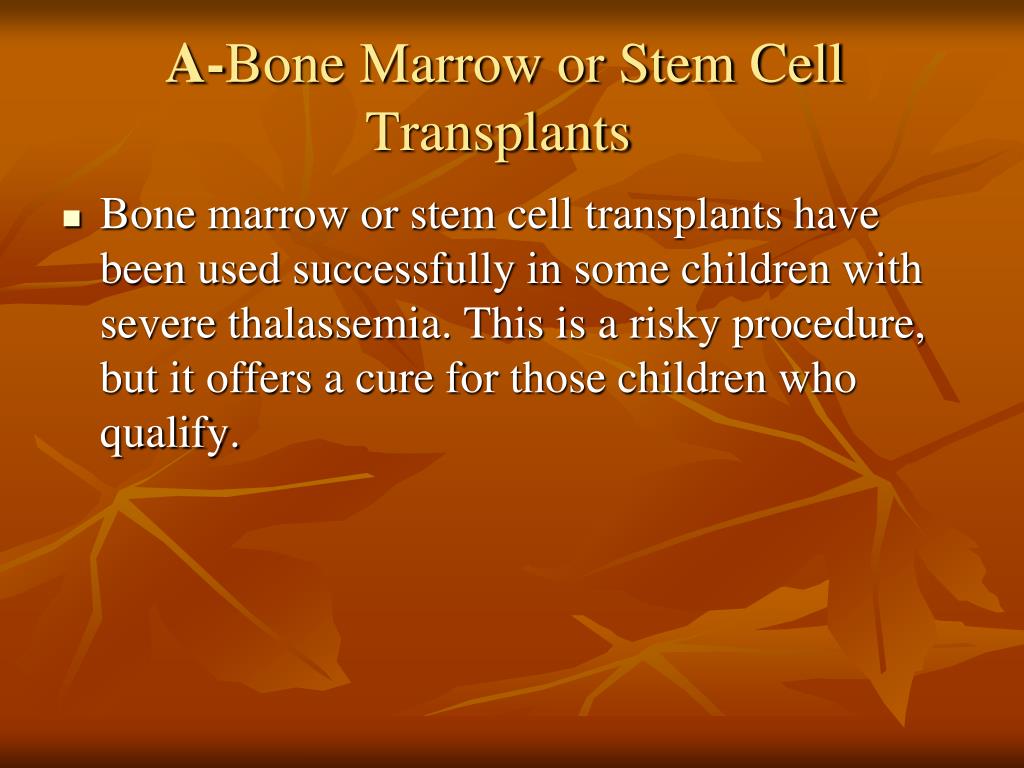 A-Bone Marrow or Stem Cell Transplants

▪ Bone marrow or stem cell transplants have been used successfully in some children with severe thalassemia. This is a risky procedure, but it offers a cure for those children who qualify.